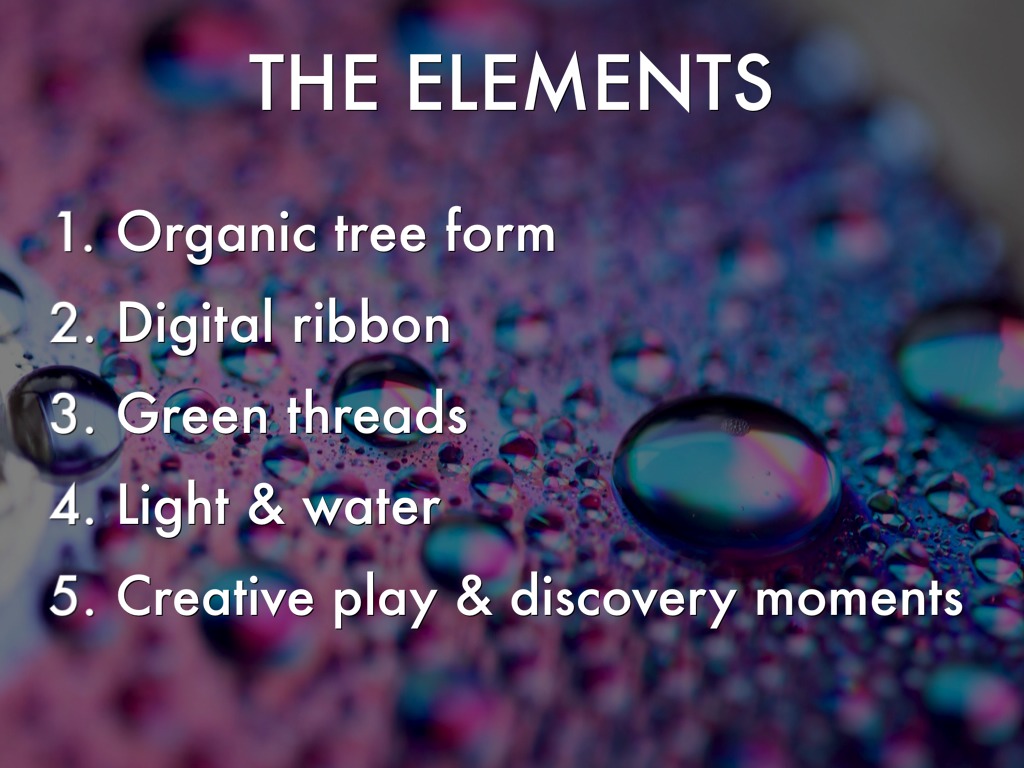 THE ELEMENTS

1. Organic tree form
2. Digital ribbon
3. Green threads
4. Light & water
5. Creative play & discovery moments